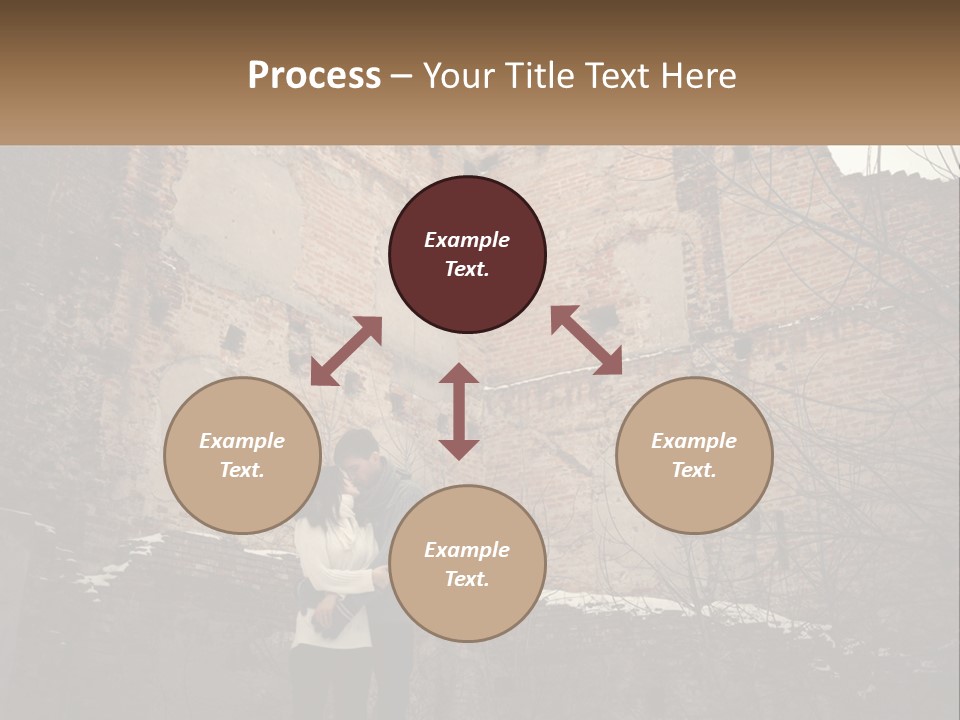 Process – Your Title Text Here

Example Text.

Example Text.

Example Text.

Example Text.